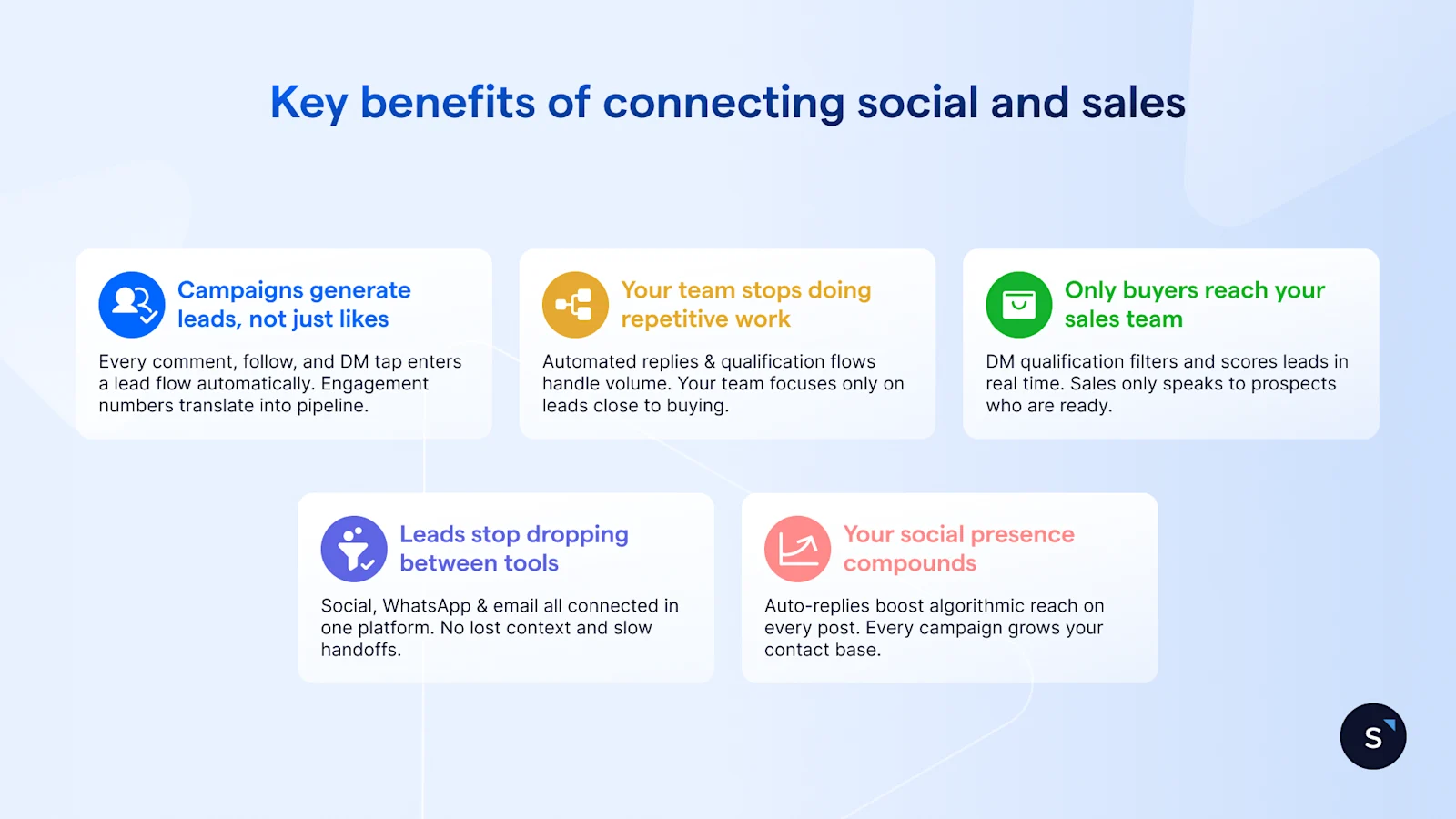 Key benefits of connecting social and sales

Campaigns generate leads, not just likes

Every comment, follow, and DM tap enters a lead flow automatically. Engagement numbers translate into pipeline.

Your team stops doing repetitive work

Automated replies & qualification flows handle volume. Your team focuses only on leads close to buying.

Only buyers reach your sales team

DM qualification filters and scores leads in real time. Sales only speaks to prospects who are ready.

Leads stop dropping between tools

Social, WhatsApp & email all connected in one platform. No lost context and slow handoffs.

Your social presence compounds

Auto-replies boost algorithmic reach on every post. Every campaign grows your contact base.

S